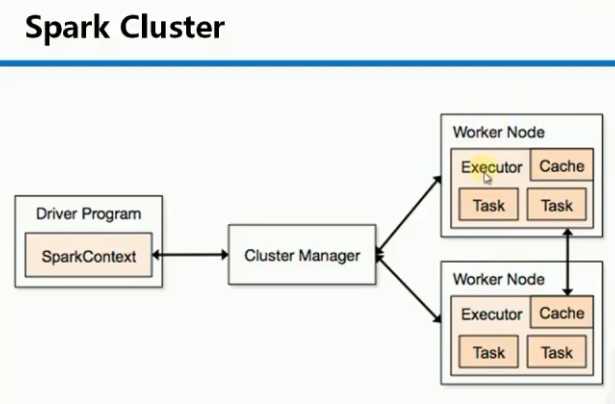 Spark Cluster

Driver Program

SparkContext

Cluster Manager

Worker Node

Executor

Cache

Task

Task

Worker Node

Executor

Cache

Task

Task